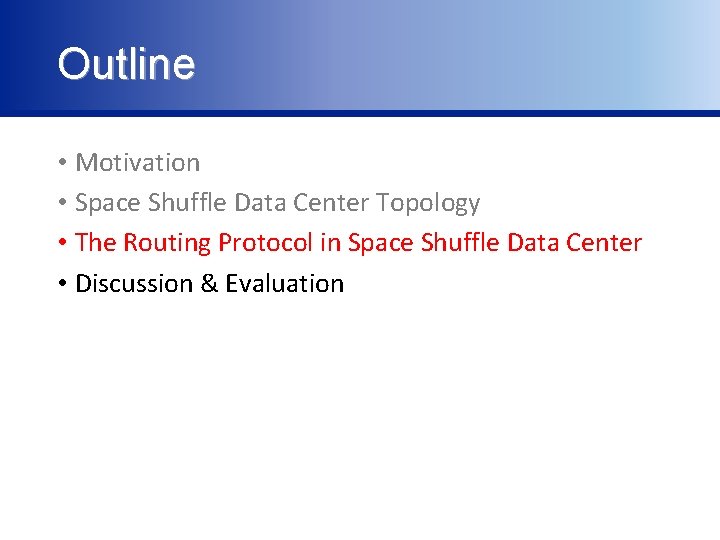 Outline

• Motivation
• Space Shuffle Data Center Topology
• The Routing Protocol in Space Shuffle Data Center
• Discussion & Evaluation